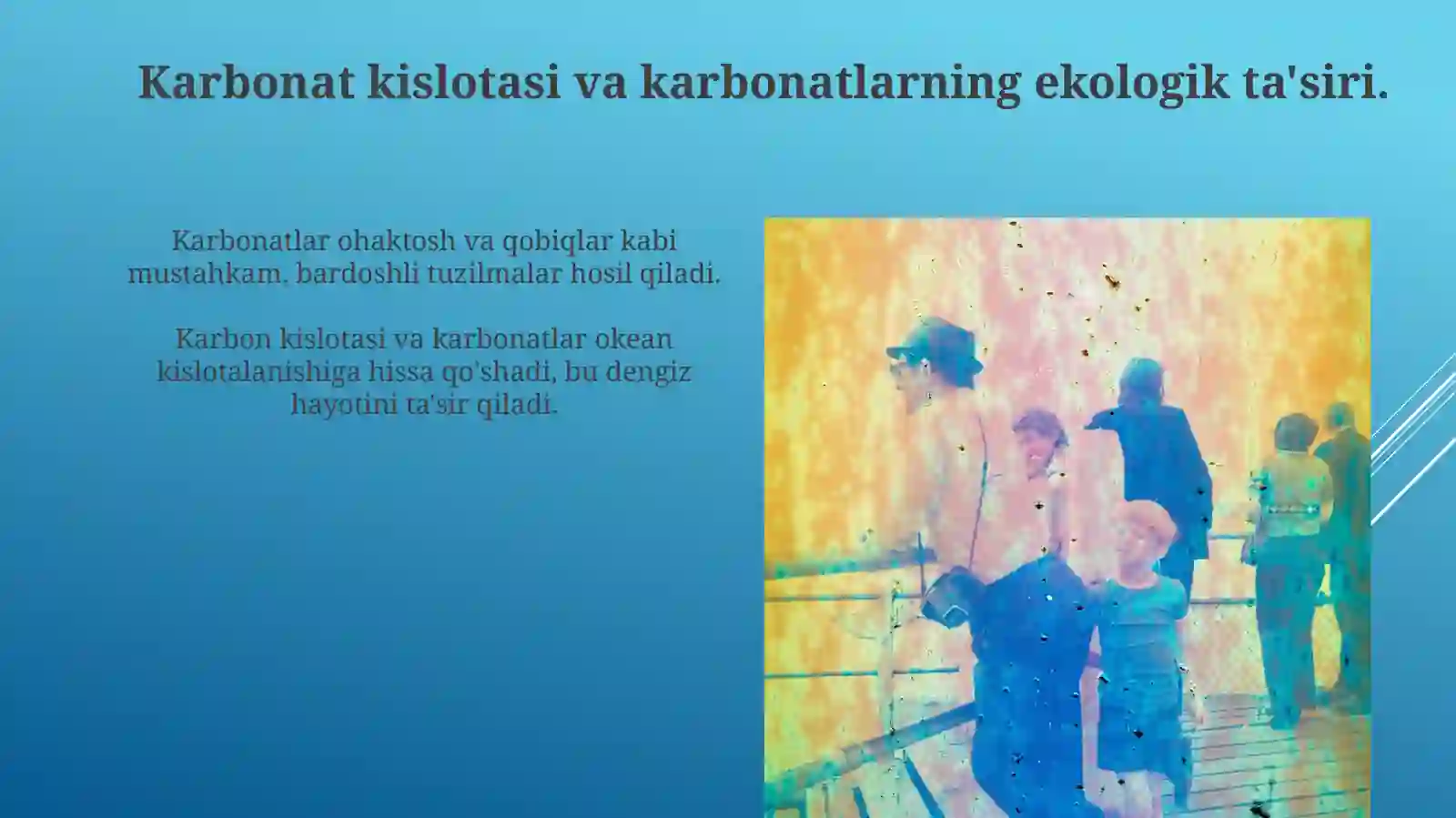 Karbonat kislotasi va karbonatlarning ekologik ta'siri.

Karbonatlar ohaktosh va qobiqlar kabi mustahkam, bardoshli tuzilmalar hosil qiladi.

Karbon kislotasi va karbonatlar okean kislotalanishiga hissa qo'shadi, bu dengiz hayotini ta'sir qiladi.